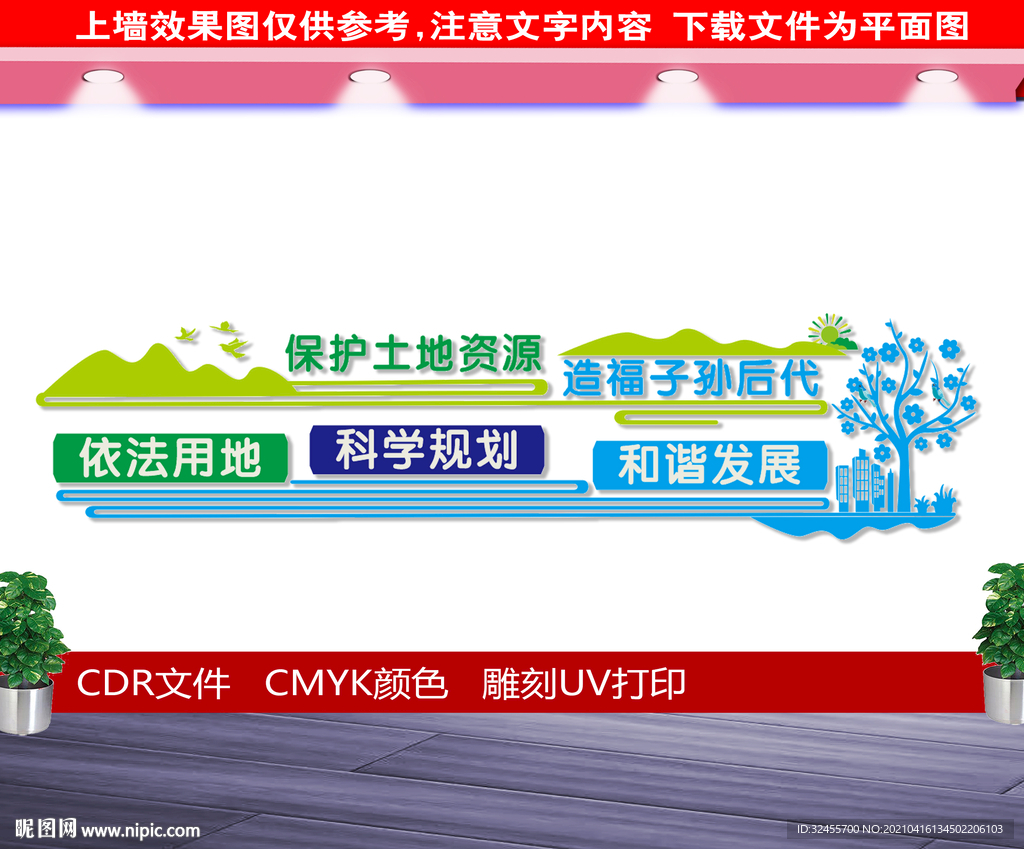 上墙效果图仅供参考，注意文字内容 下载文件为平面图

保护土地资源

造福子孙后代

依法用地

科学规划

和谐发展

CDR文件 CMYK颜色 雕刻UV打印

昵图网 www.nipic.com

ID:32455700 NO:20210416134502206103